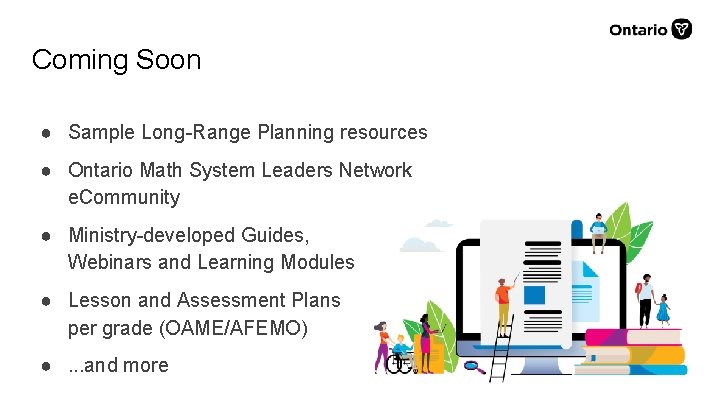 Ontario

Coming Soon

● Sample Long-Range Planning resources

● Ontario Math System Leaders Network eCommunity

● Ministry-developed Guides, Webinars and Learning Modules

● Lesson and Assessment Plans per grade (OAME/AFEMO)

● ...and more